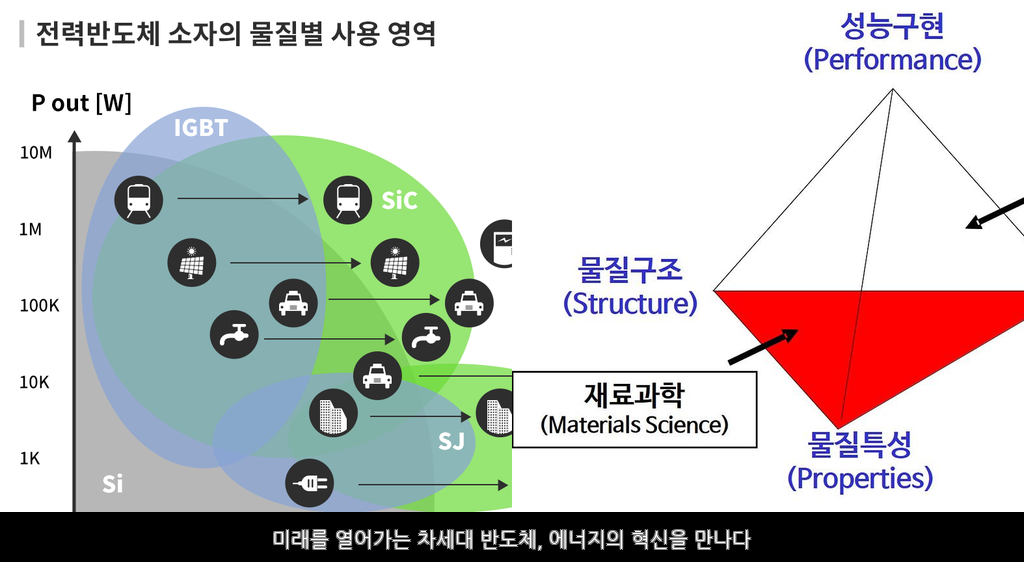 전력반도체 소자의 물질별 사용 영역

P out [W]

10M

1M

100K

10K

1K

IGBT

SiC

SJ

Si

성능구현
(Performance)

물질구조
(Structure)

재료과학
(Materials Science)

물질특성
(Properties)

미래를 열어가는 차세대 반도체, 에너지의 혁신을 만나다